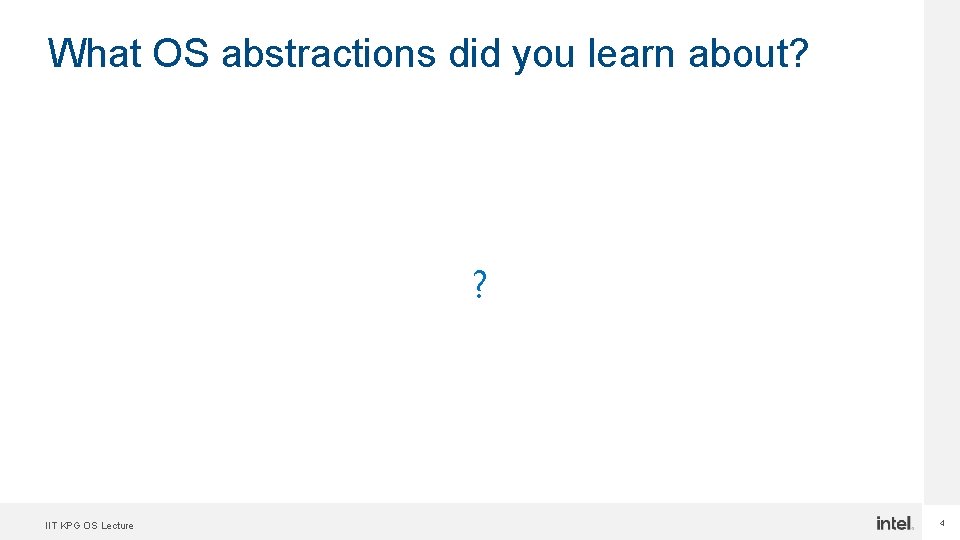 What OS abstractions did you learn about?

?

IIT KPG OS Lecture

intel.

4